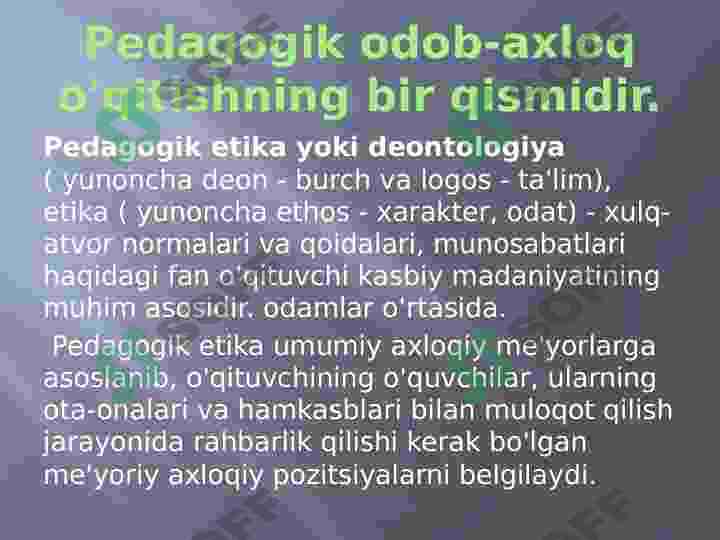 Pedagogik odob-axloq o'qitishning bir qismidir.

Pedagogik etika yoki deontologiya ( yunoncha deon - burch va logos - ta'lim), etika ( yunoncha ethos - xarakter, odat) - xulq-atvor normalari va qoidalari, munosabatlari haqidagi fan o'qituvchi kasbiy madaniyatining muhim asosidir. odamlar o'rtasida.

Pedagogik etika umumiy axloqiy me'yorlarga asoslanib, o'qituvchining o'quvchilar, ularning ota-onalari va hamkasblari bilan muloqot qilish jarayonida rahbarlik qilishi kerak bo'lgan me'yoriy axloqiy pozitsiyalarni belgilaydi.